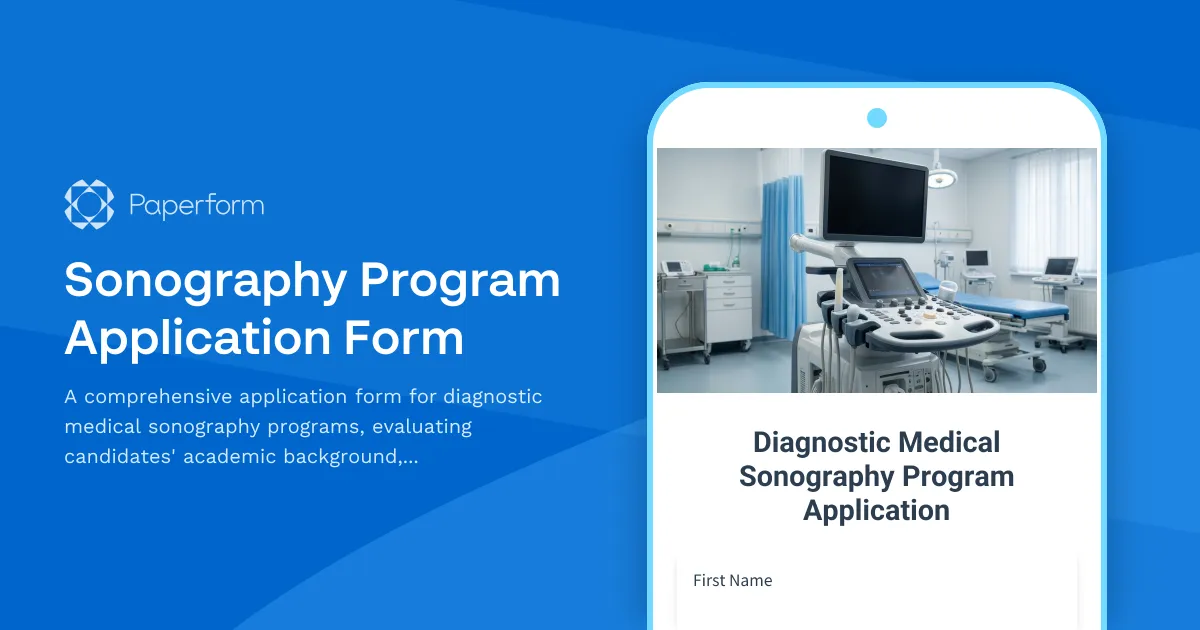 Paperform

Sonography Program Application Form

A comprehensive application form for diagnostic medical sonography programs, evaluating candidates' academic background,...

Diagnostic Medical Sonography Program Application

First Name